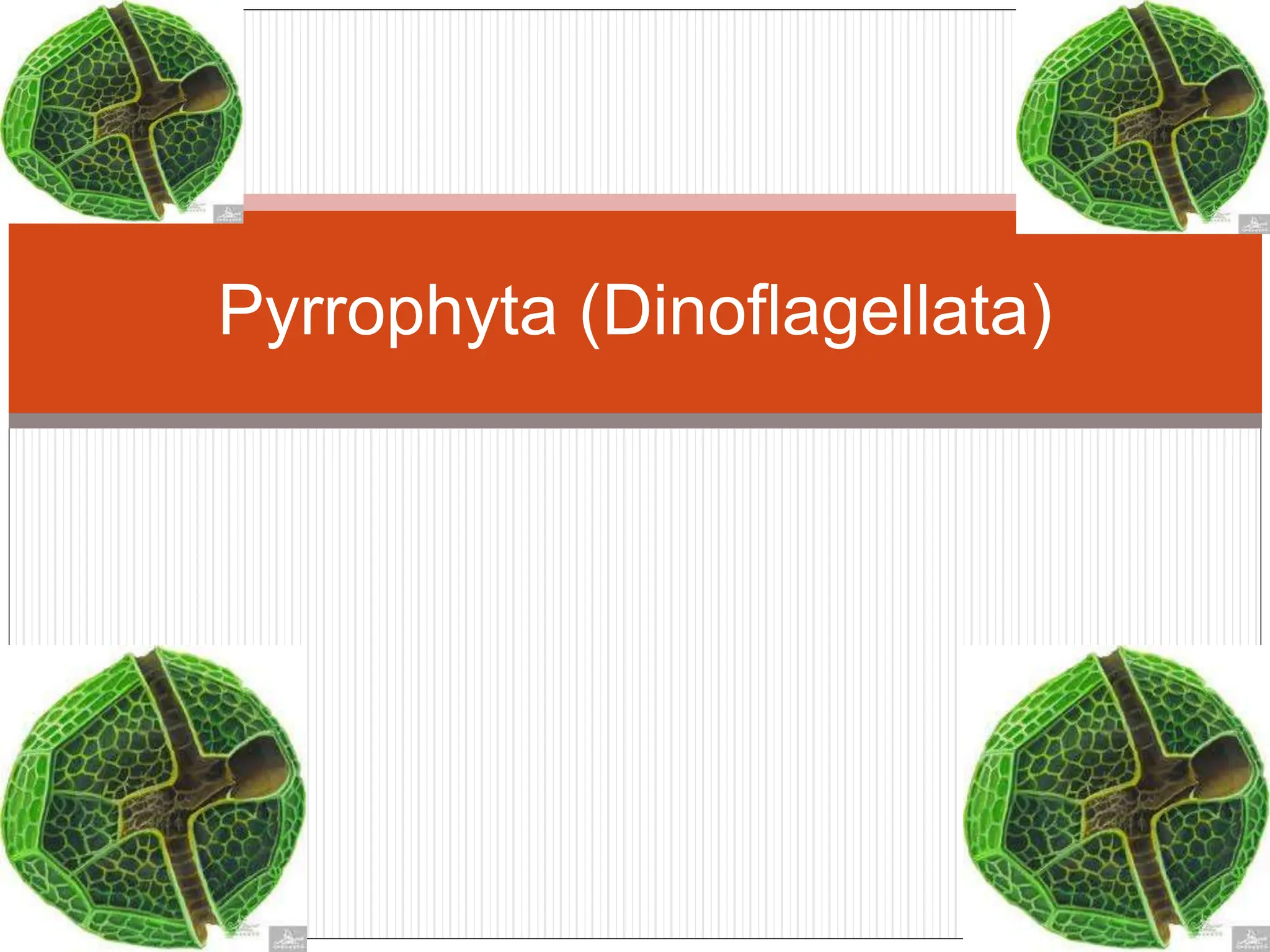 Pyrrophyta (Dinoflagellata)